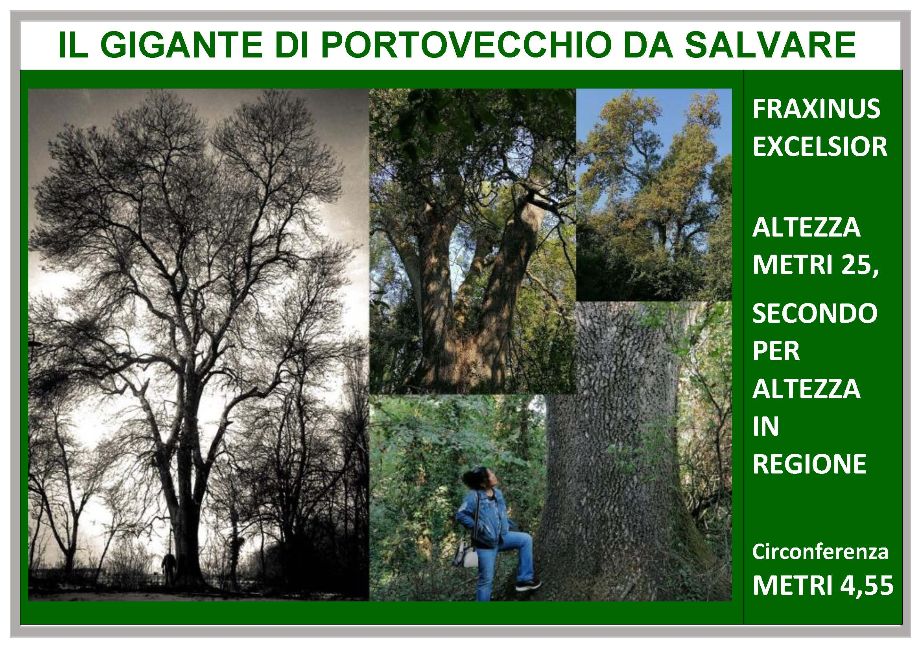 IL GIGANTE DI PORTOVECCHIO DA SALVARE

FRAXINUS EXCELSIOR

ALTEZZA METRI 25,

SECONDO PER ALTEZZA IN REGIONE

Circonferenza
METRI 4,55